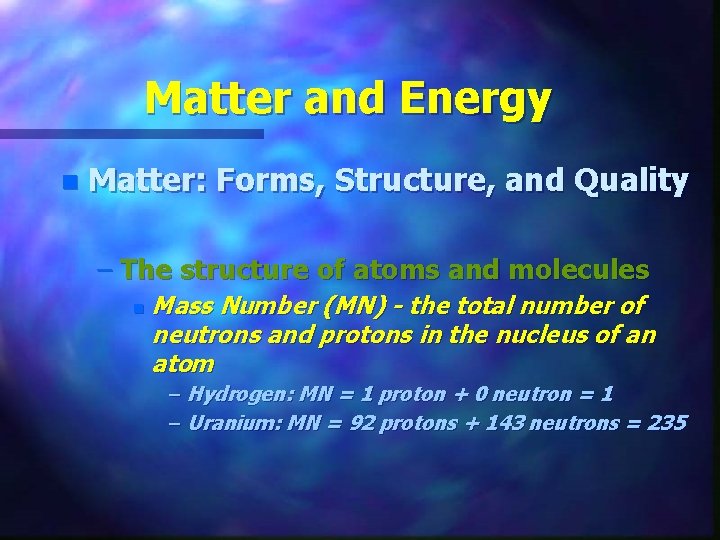 Matter and Energy

Matter: Forms, Structure, and Quality

– The structure of atoms and molecules

Mass Number (MN) - the total number of neutrons and protons in the nucleus of an atom

– Hydrogen: MN = 1 proton + 0 neutron = 1

– Uranium: MN = 92 protons + 143 neutrons = 235